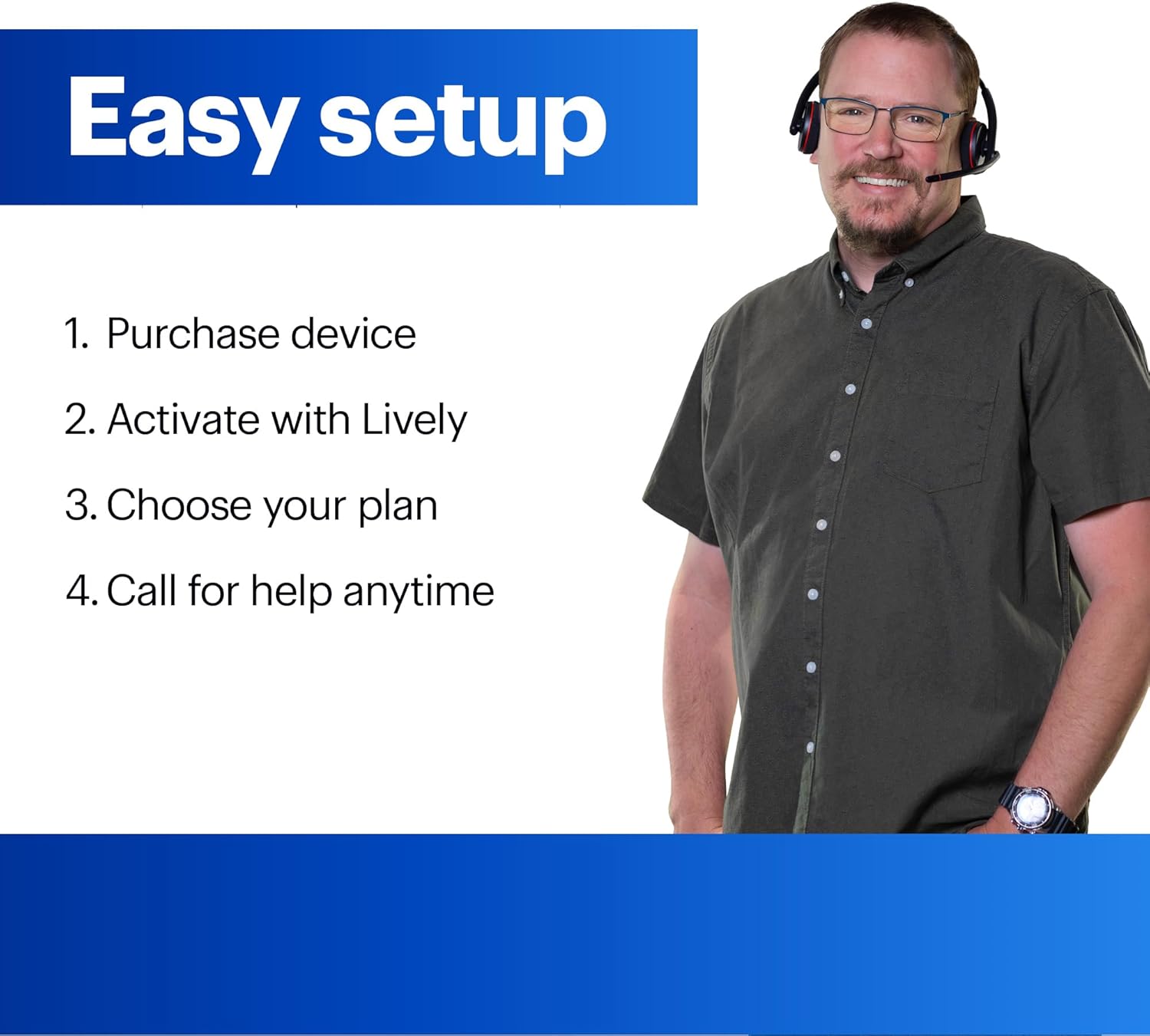 Easy setup

1. Purchase device

2. Activate with Lively

3. Choose your plan

4. Call for help anytime